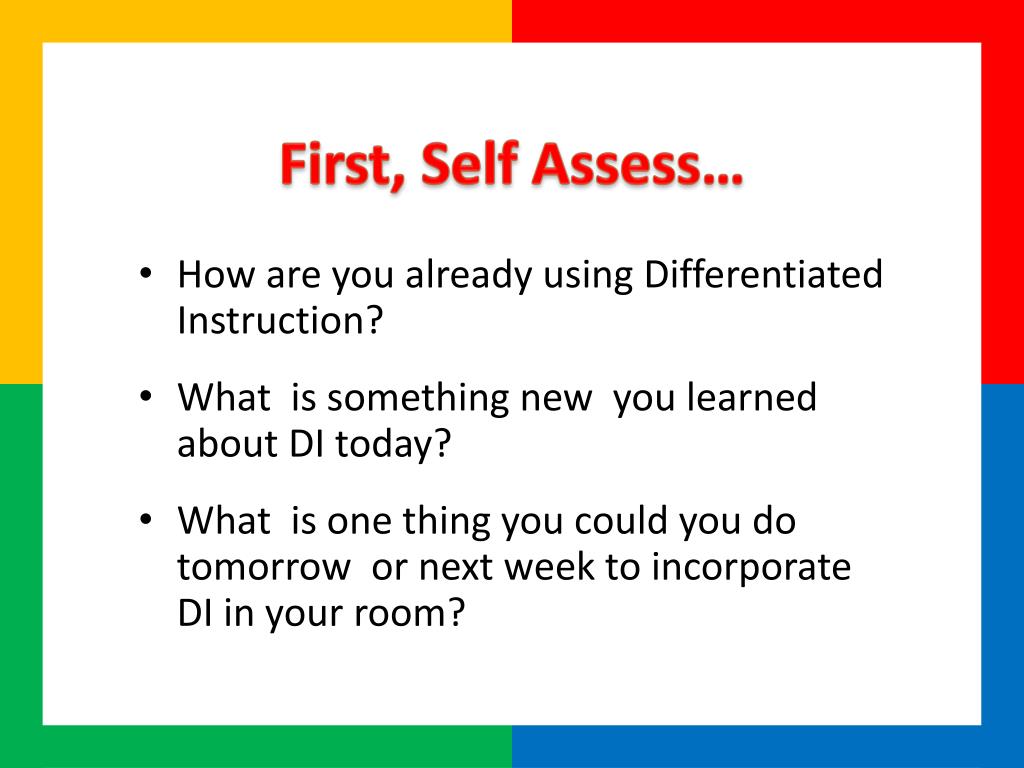 First, Self Assess…

• How are you already using Differentiated Instruction?

• What is something new you learned about DI today?

• What is one thing you could you do tomorrow or next week to incorporate DI in your room?